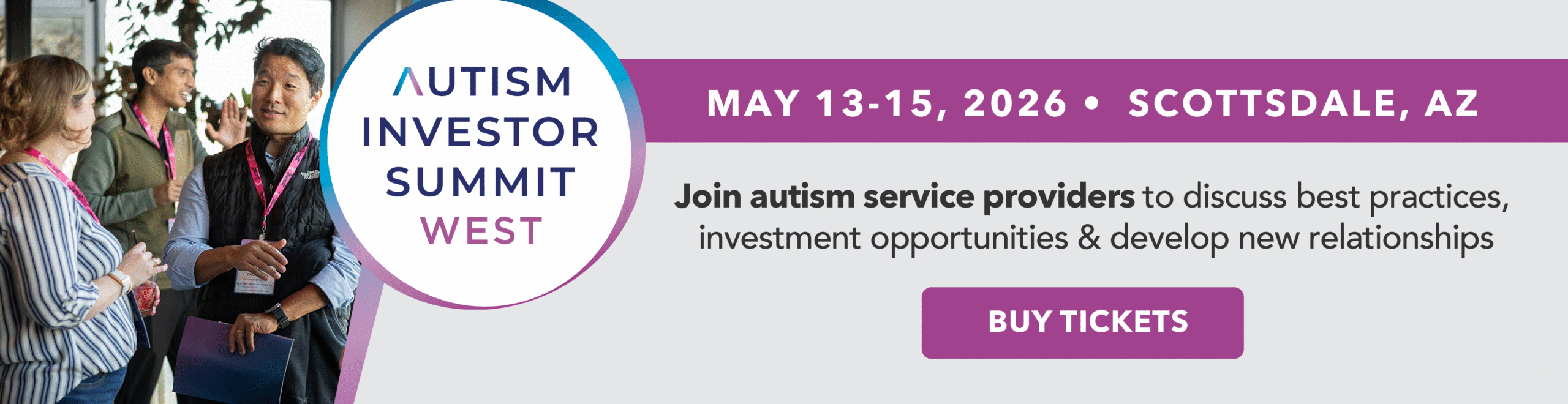 AUTISM INVESTOR SUMMIT WEST

MAY 13-15, 2026 • SCOTTSDALE, AZ

Join autism service providers to discuss best practices, investment opportunities & develop new relationships

BUY TICKETS